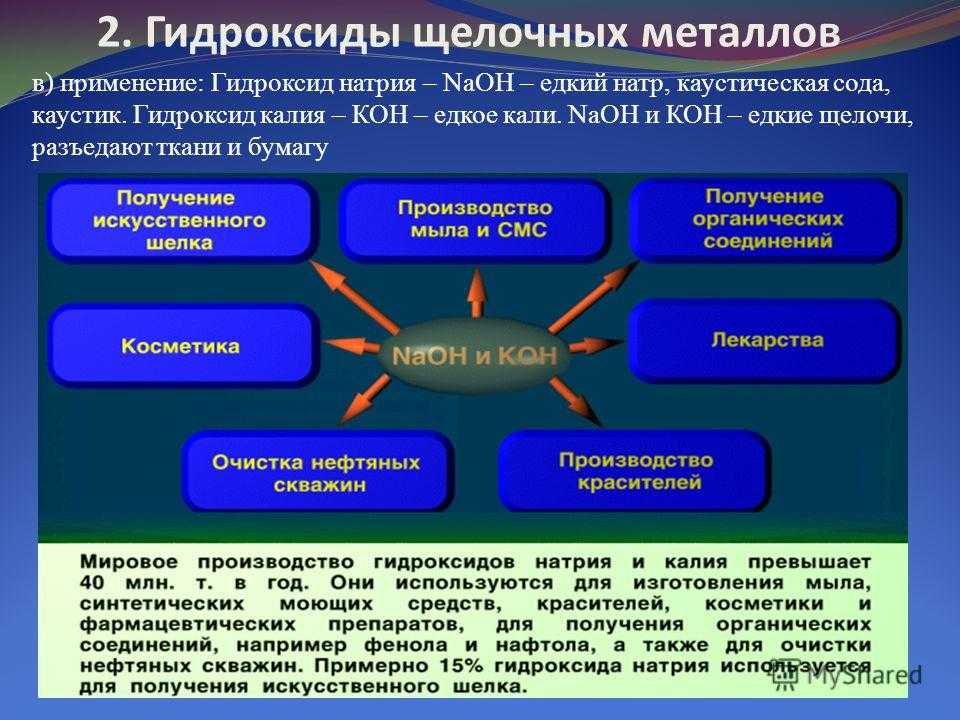 2. Гидроксиды щелочных металлов

в) применение: Гидроксид натрия – NaOH – едкий натр, каустическая сода, каустик. Гидроксид калия – KOH – едкое кали. NaOH и KOH – едкие щелочи, разъедают ткани и бумагу

Получение искусственного шелка

Производство мыла и СМС

Получение органических соединений

Косметика

NaOH и KOH

Лекарства

Очистка нефтяных скважин

Производство красителей

Мировое производство гидроксидов натрия и калия превышает 40 млн. т. в год. Они используются для изготовления мыла, синтетических моющих средств, красителей, косметики и фармацевтических препаратов, для получения органических соединений, например фенола и нафтола, а также для очистки нефтяных скважин. Примерно 15% гидроксида натрия используется для получения искусственного шелка.

MyShared